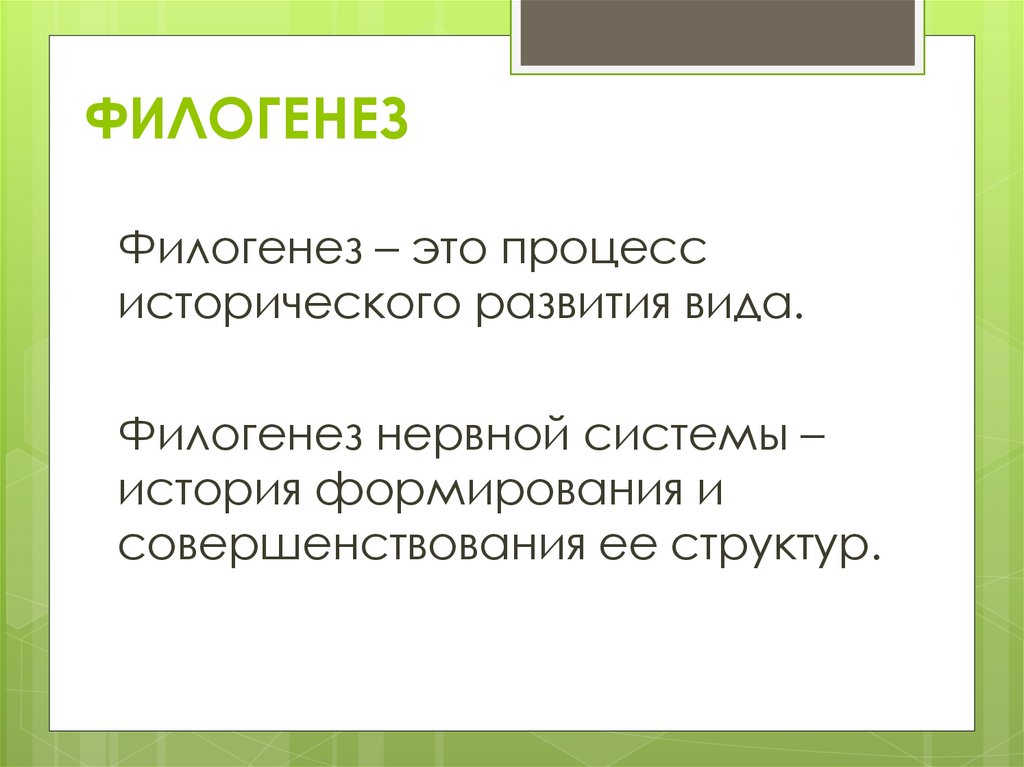 ФИЛОГЕНЕЗ

Филогенез – это процесс исторического развития вида.

Филогенез нервной системы – история формирования и совершенствования ее структур.